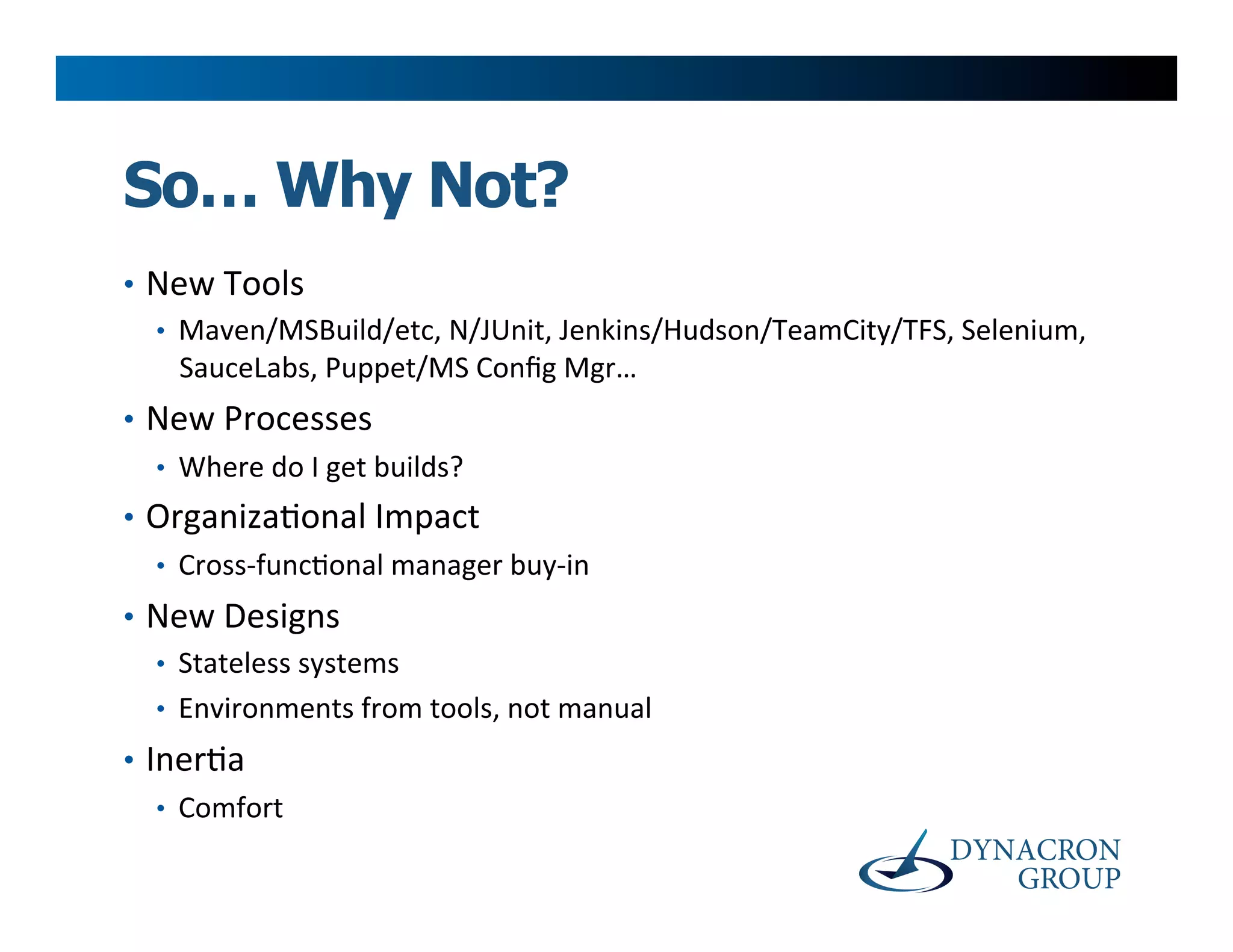 So… Why Not?

• New Tools
  • Maven/MSBuild/etc, N/JUnit, Jenkins/Hudson/TeamCity/TFS, Selenium, SauceLabs, Puppet/MS Config Mgr…
• New Processes
  • Where do I get builds?
• Organizational Impact
  • Cross-functional manager buy-in
• New Designs
  • Stateless systems
  • Environments from tools, not manual
• Inertia
  • Comfort

DYNACRON GROUP